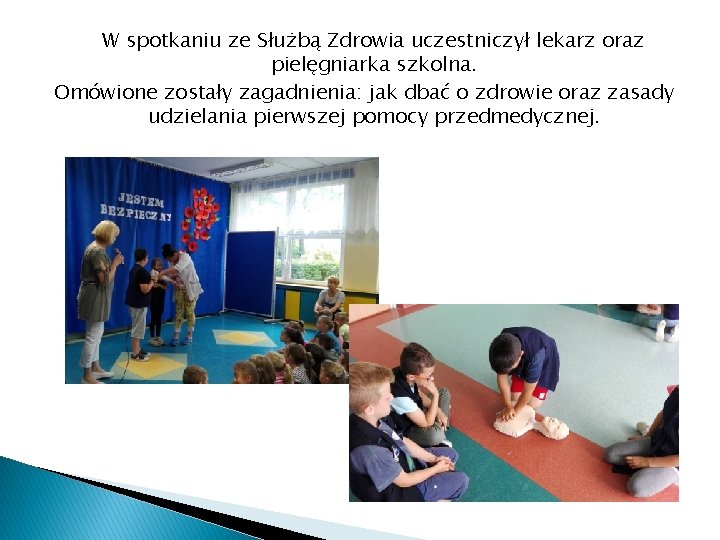 W spotkaniu ze Służbą Zdrowia uczestniczył lekarz oraz pielęgniarka szkolna.
Omówione zostały zagadnienia: jak dbać o zdrowie oraz zasady udzielania pierwszej pomocy przedmedycznej.

JESTEM BEZPIECZNY